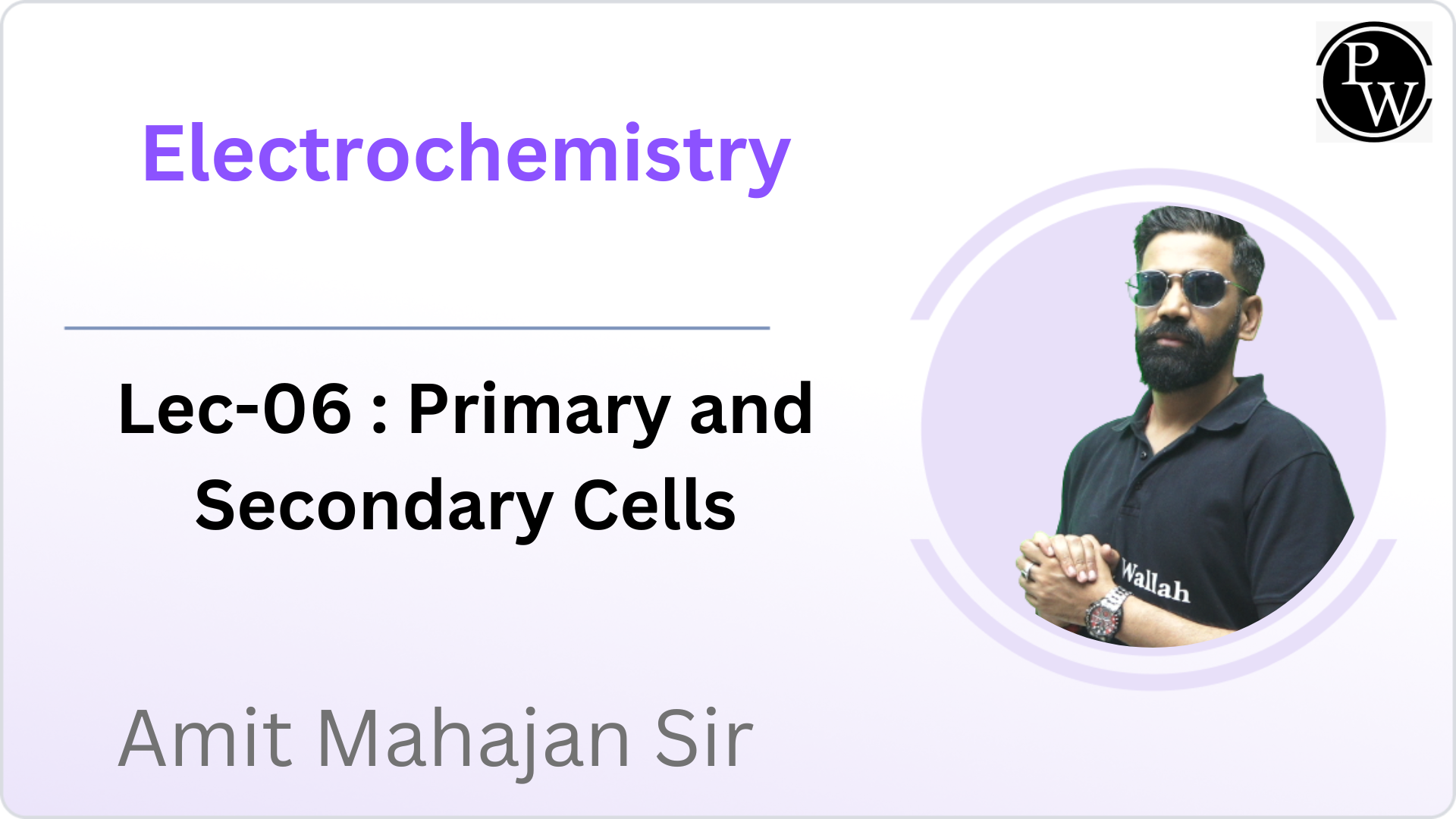 PW

Electrochemistry

Lec-06 : Primary and Secondary Cells

Wallah

Amit Mahajan Sir